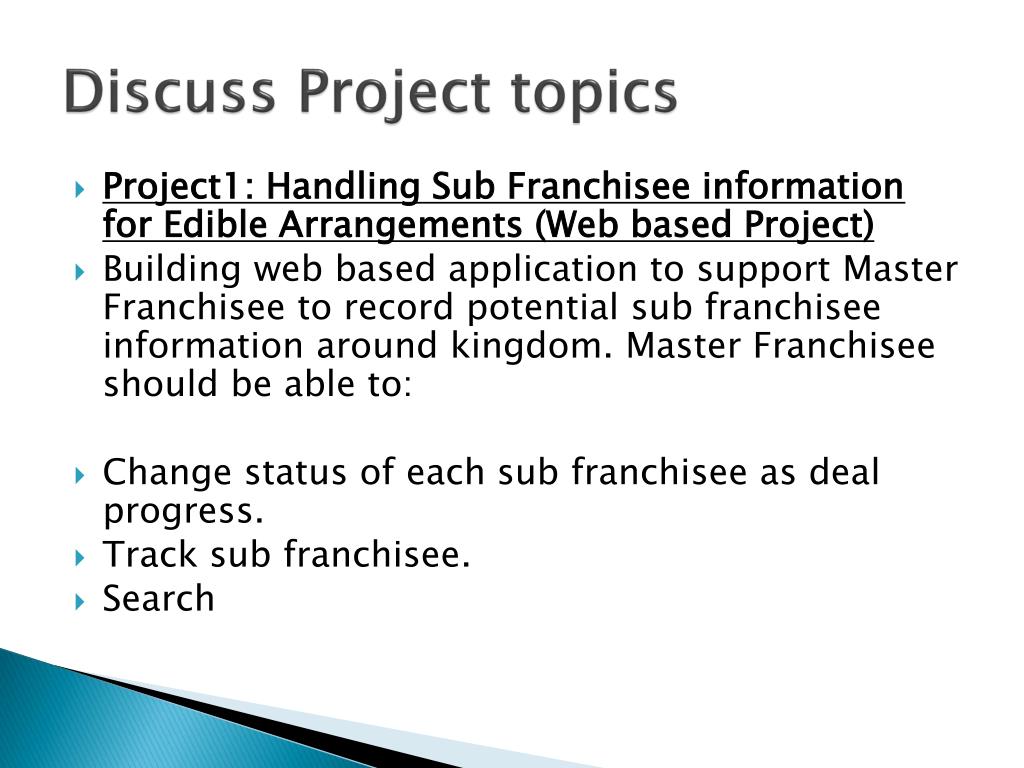 Discuss Project topics

Project1: Handling Sub Franchisee information for Edible Arrangements (Web based Project)

Building web based application to support Master Franchisee to record potential sub franchisee information around kingdom. Master Franchisee should be able to:

Change status of each sub franchisee as deal progress.

Track sub franchisee.

Search